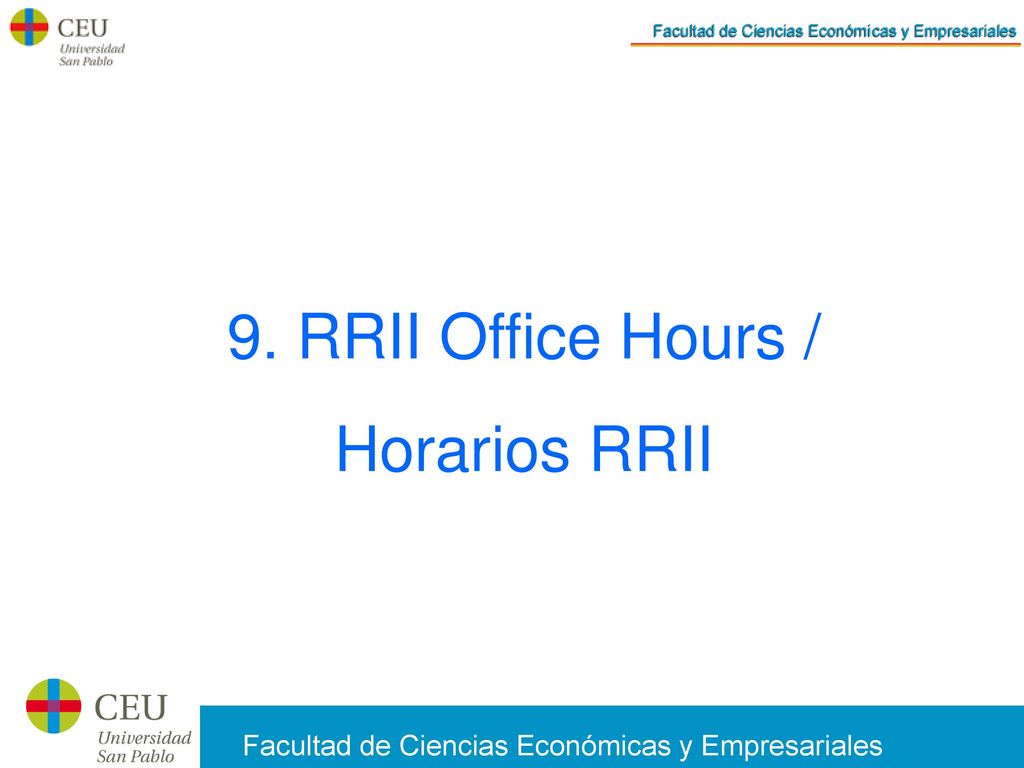 CEU
Universidad
San Pablo

Facultad de Ciencias Económicas y Empresariales

9. RRII Office Hours /
Horarios RRII

CEU
Universidad
San Pablo

Facultad de Ciencias Económicas y Empresariales